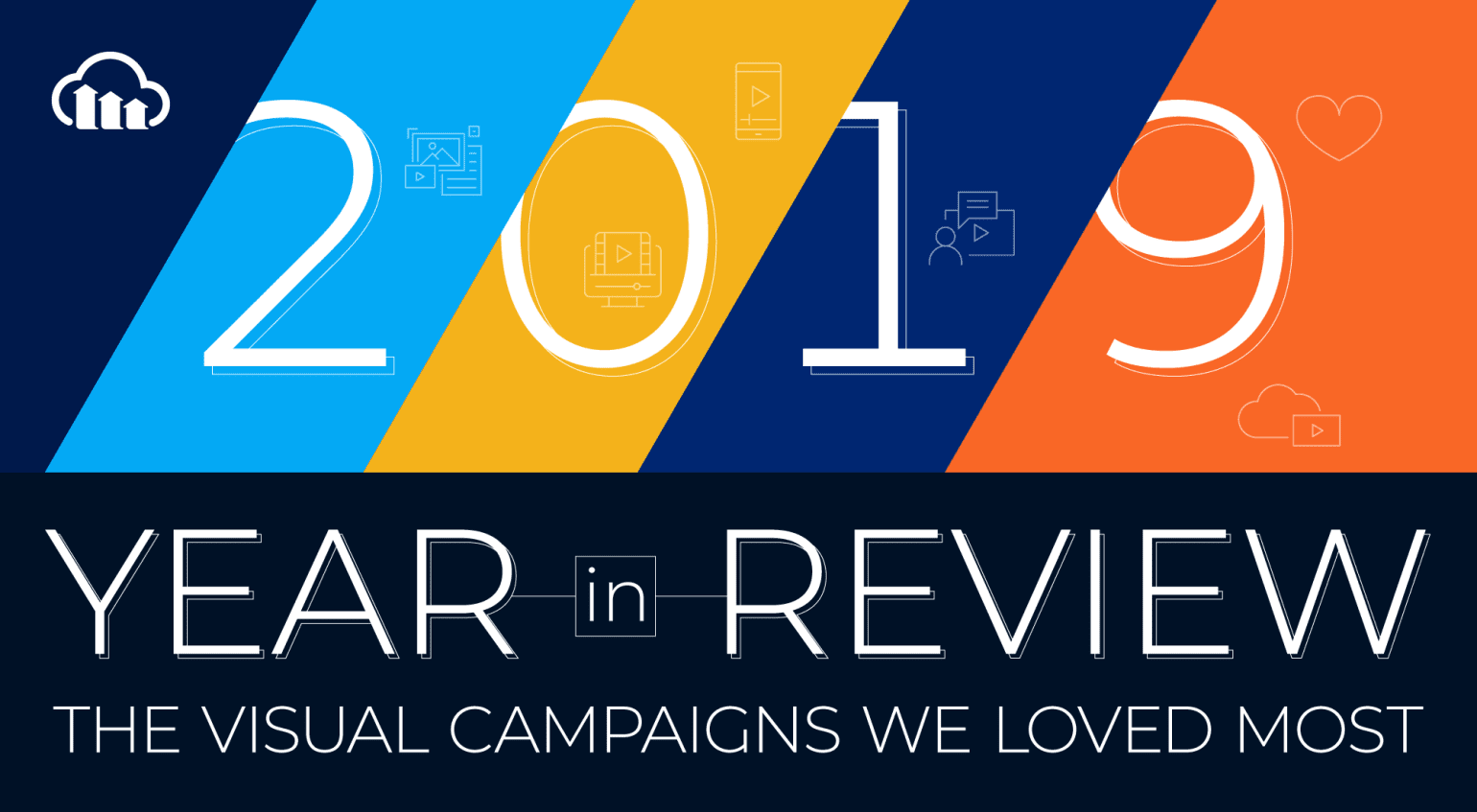 2019

YEAR in REVIEW

THE VISUAL CAMPAIGNS WE LOVED MOST